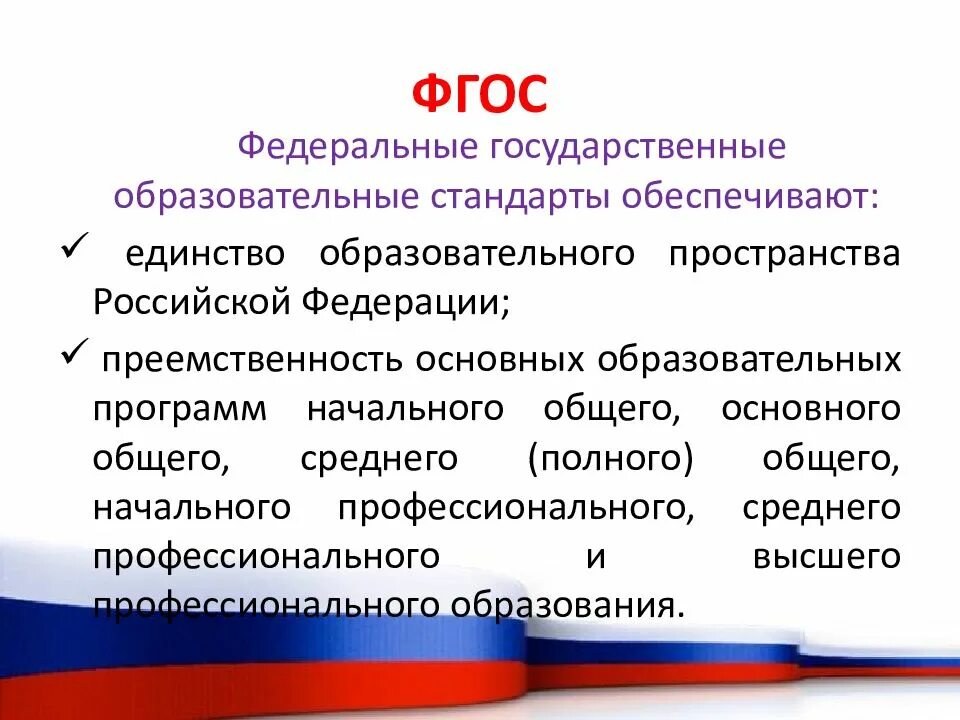 ФГОС

Федеральные государственные образовательные стандарты обеспечивают:

✓ единство образовательного пространства Российской Федерации;

✓ преемственность основных образовательных программ начального общего, основного общего, среднего (полного) общего, начального профессионального, среднего профессионального и высшего профессионального образования.